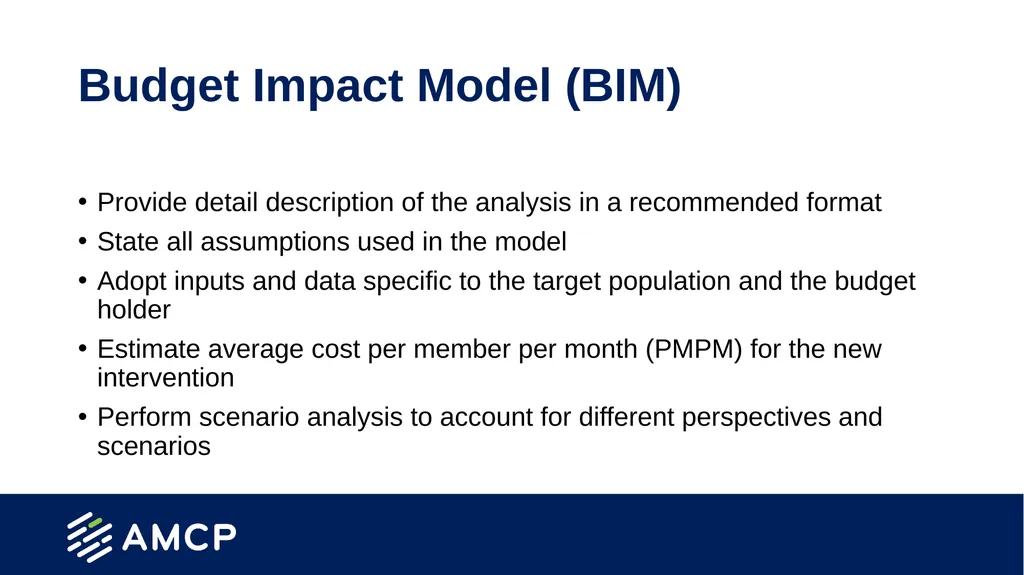 Budget Impact Model (BIM)

• Provide detail description of the analysis in a recommended format
• State all assumptions used in the model
• Adopt inputs and data specific to the target population and the budget holder
• Estimate average cost per member per month (PMPM) for the new intervention
• Perform scenario analysis to account for different perspectives and scenarios

AMCP